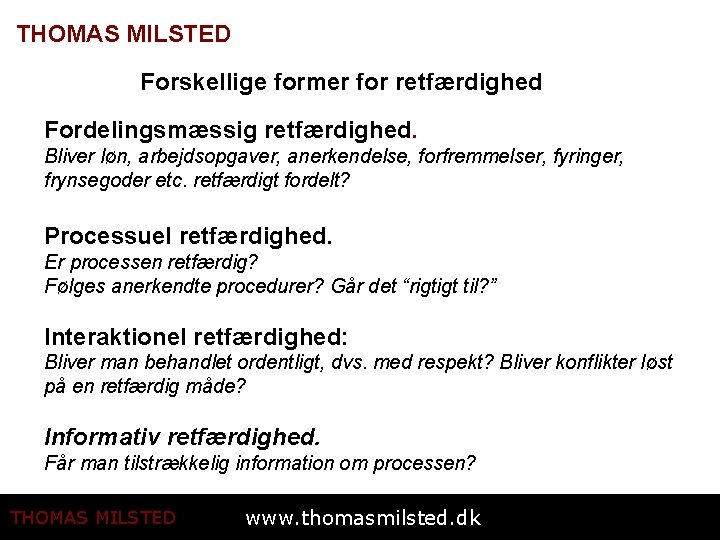 THOMAS MILSTED

Forskellige former for retfærdighed

Fordelingsmæssig retfærdighed.
Bliver løn, arbejdsopgaver, anerkendelse, forfremmelser, fyringer, frynsegoder etc. retfærdigt fordelt?

Processuel retfærdighed.
Er processen retfærdig?
Følges anerkendte procedurer? Går det "rigtigt til?"

Interaktionel retfærdighed:
Bliver man behandlet ordentligt, dvs. med respekt? Bliver konflikter løst på en retfærdig måde?

Informativ retfærdighed.
Får man tilstrækkelig information om processen?

THOMAS MILSTED www.thomasmilsted.dk